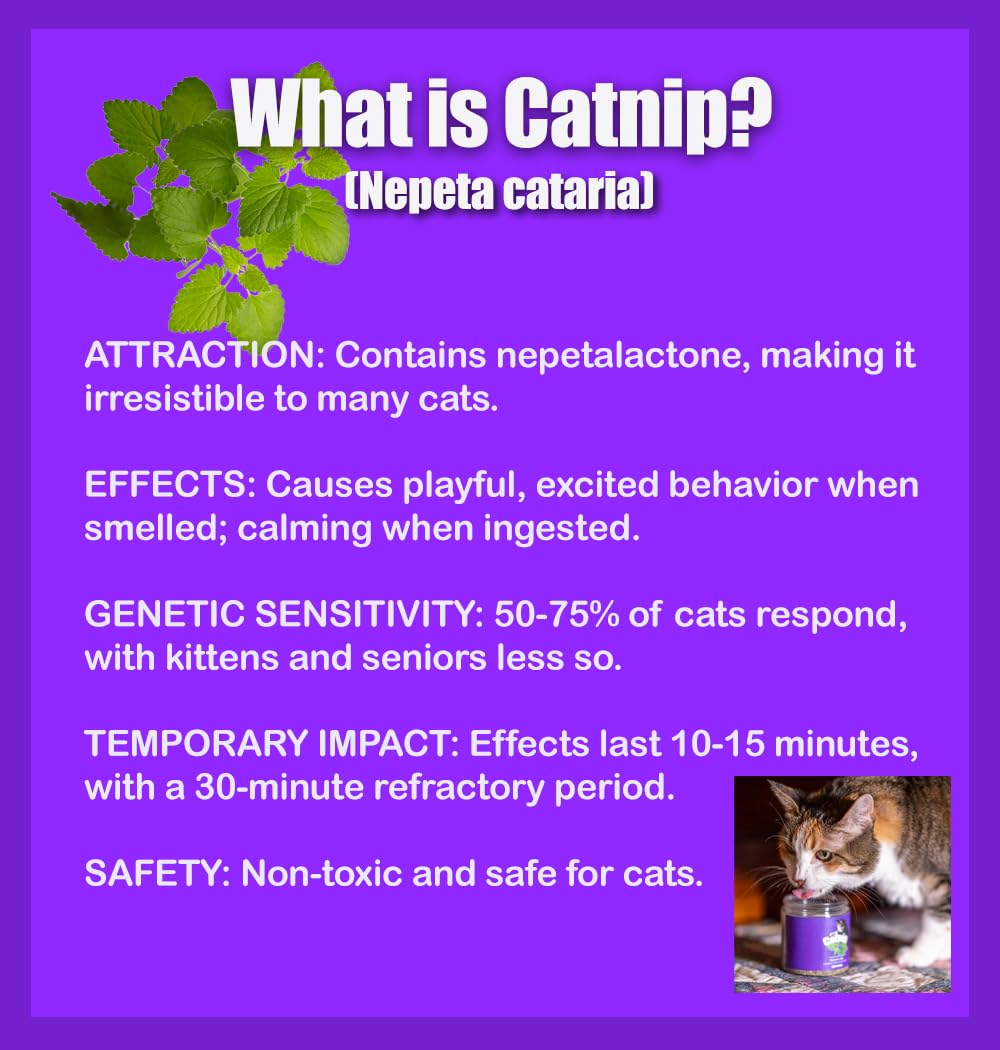 What is Catnip?
(Nepeta cataria)

ATTRACTION: Contains nepetalactone, making it irresistible to many cats.

EFFECTS: Causes playful, excited behavior when smelled; calming when ingested.

GENETIC SENSITIVITY: 50-75% of cats respond, with kittens and seniors less so.

TEMPORARY IMPACT: Effects last 10-15 minutes, with a 30-minute refractory period.

SAFETY: Non-toxic and safe for cats.